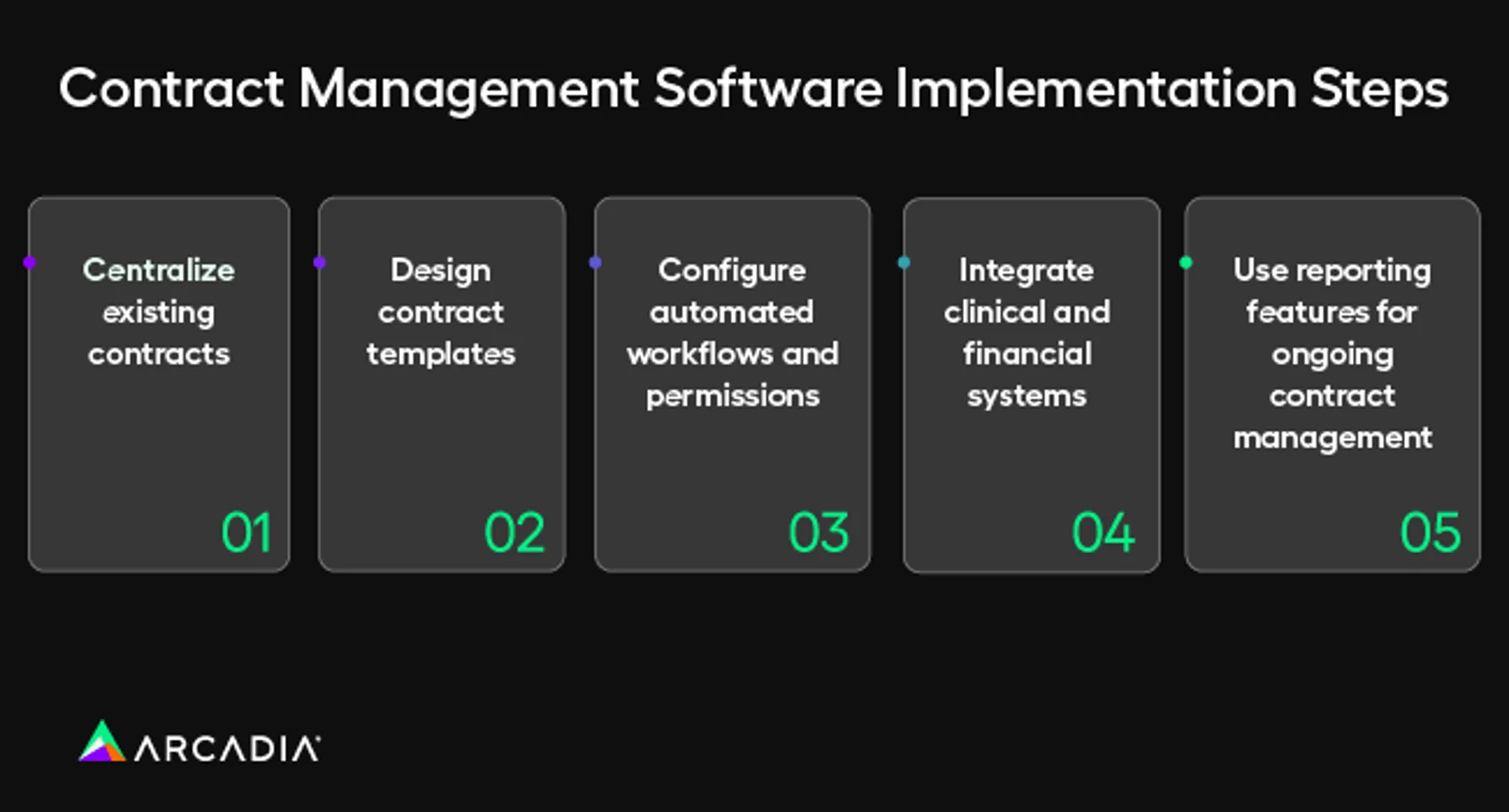 Contract Management Software Implementation Steps

Centralize existing contracts

01

Design contract templates

02

Configure automated workflows and permissions

03

Integrate clinical and financial systems

04

Use reporting features for ongoing contract management

05

ARCADIA